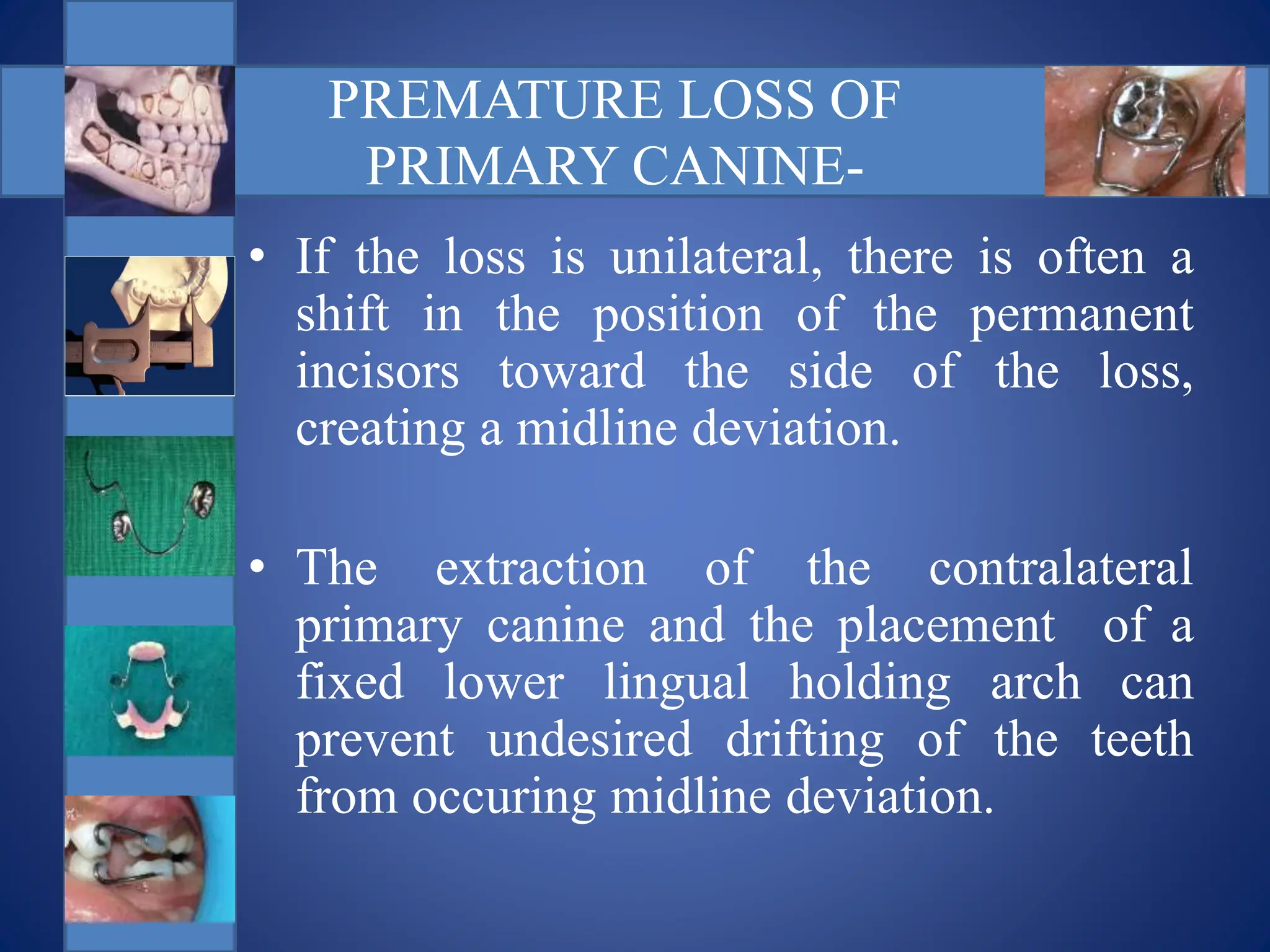 PREMATURE LOSS OF PRIMARY CANINE-

• If the loss is unilateral, there is often a shift in the position of the permanent incisors toward the side of the loss, creating a midline deviation.

• The extraction of the contralateral primary canine and the placement of a fixed lower lingual holding arch can prevent undesired drifting of the teeth from occuring midline deviation.